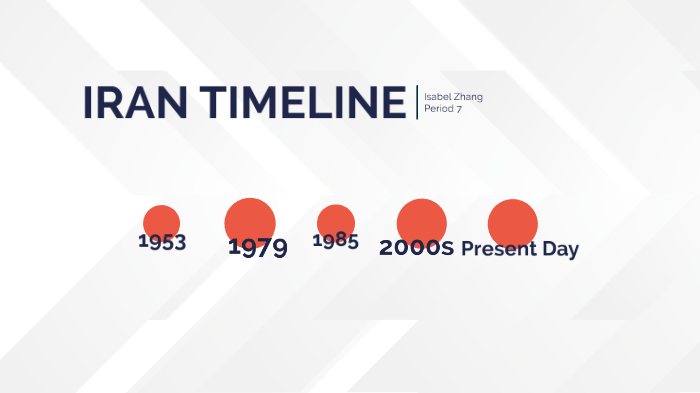 IRAN TIMELINE

Isabel Zhang
Period 7

1953

1979

1985

2000S

Present Day